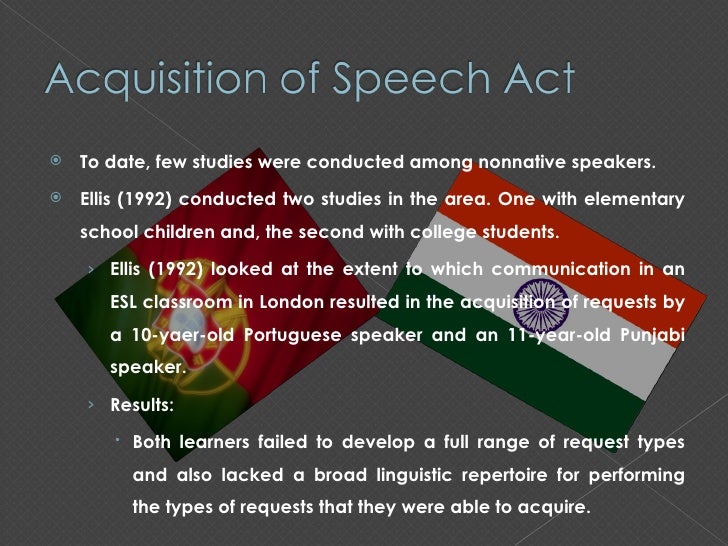 Acquisition of Speech Act

To date, few studies were conducted among nonnative speakers.

Ellis (1992) conducted two studies in the area. One with elementary school children and, the second with college students.

Ellis (1992) looked at the extent to which communication in an ESL classroom in London resulted in the acquisition of requests by a 10-yaer-old Portuguese speaker and an 11-year-old Punjabi speaker.

Results:

Both learners failed to develop a full range of request types and also lacked a broad linguistic repertoire for performing the types of requests that they were able to acquire.